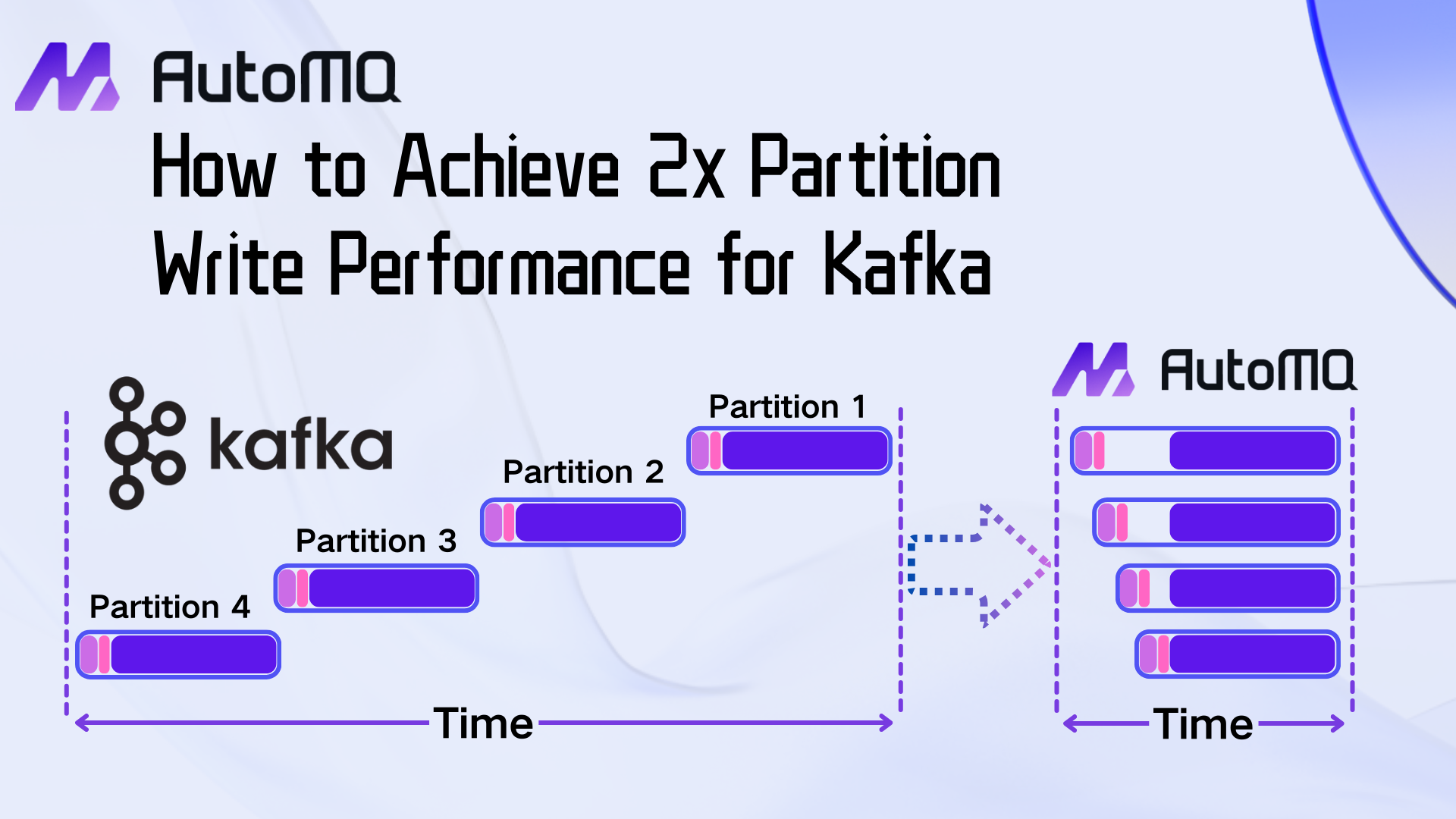 AutoMQ

How to Achieve 2x Partition Write Performance for Kafka

kafka

Partition 1

Partition 2

Partition 3

Partition 4

Time

AutoMQ

Time